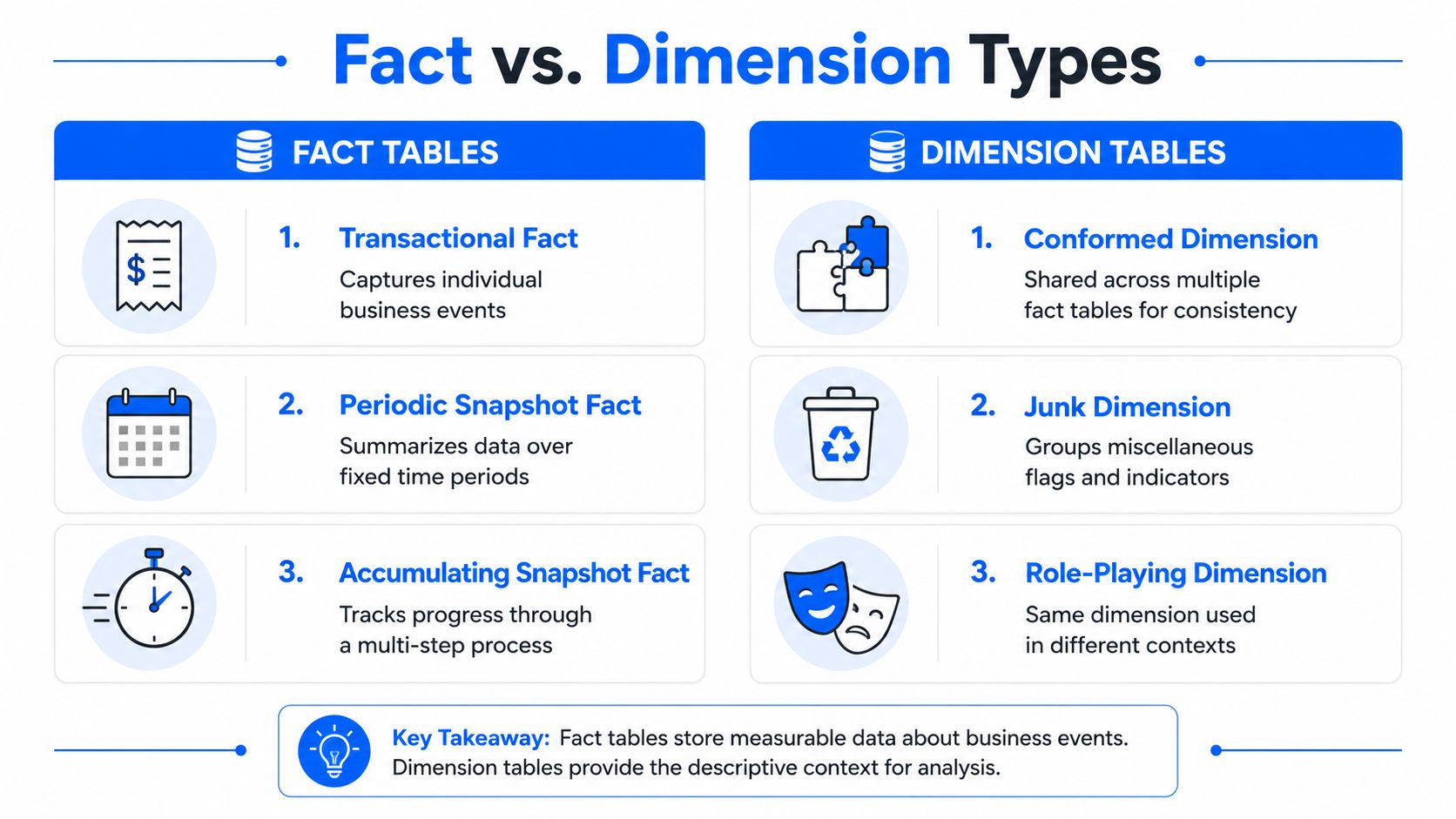 Fact vs. Dimension Types

FACT TABLES

1. Transactional Fact
Captures individual business events

2. Periodic Snapshot Fact
Summarizes data over fixed time periods

3. Accumulating Snapshot Fact
Tracks progress through a multi-step process

DIMENSION TABLES

1. Conformed Dimension
Shared across multiple fact tables for consistency

2. Junk Dimension
Groups miscellaneous flags and indicators

3. Role-Playing Dimension
Same dimension used in different contexts

Key Takeaway: Fact tables store measurable data about business events. Dimension tables provide the descriptive context for analysis.